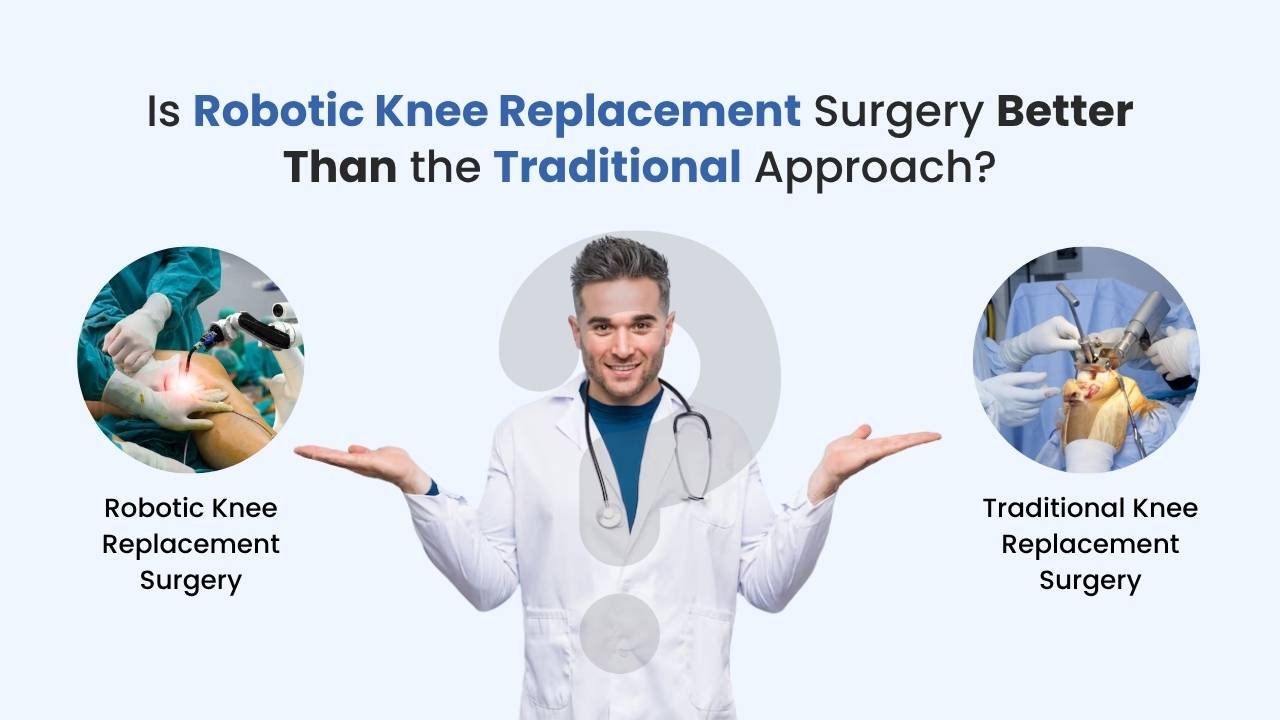 Is Robotic Knee Replacement Surgery Better Than the Traditional Approach?

Robotic Knee Replacement Surgery

Traditional Knee Replacement Surgery